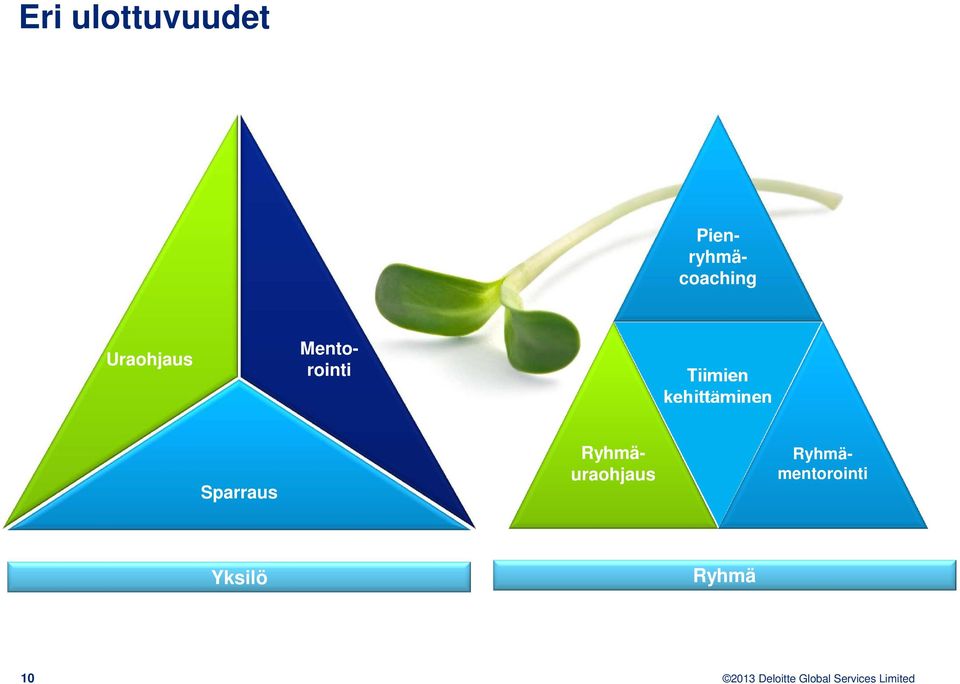 Eri ulottuvuudet

Uraohjaus

Mentorointi

Sparraus

Pienryhmäcoaching

Tiimien kehittäminen

Ryhmäuraohjaus

Ryhmämentorointi

Yksilö

Ryhmä

10

©2013 Deloitte Global Services Limited